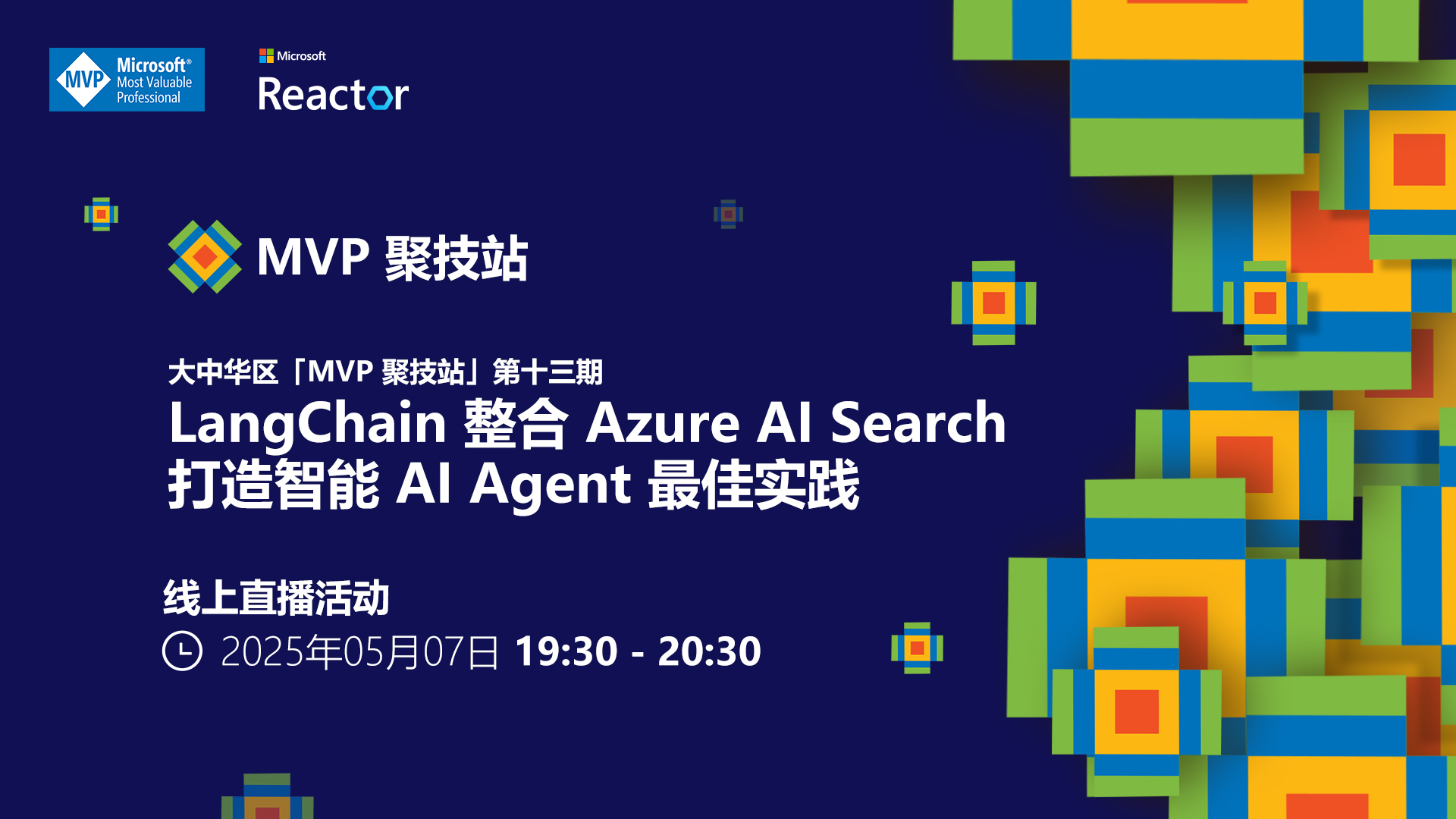 MVP Microsoft® Most Valuable Professional

Microsoft Reactor

MVP 聚技站

大中华区「MVP 聚技站」第十三期
LangChain 整合 Azure AI Search 打造智能 AI Agent 最佳实践

线上直播活动
2025年05月07日 19:30 - 20:30